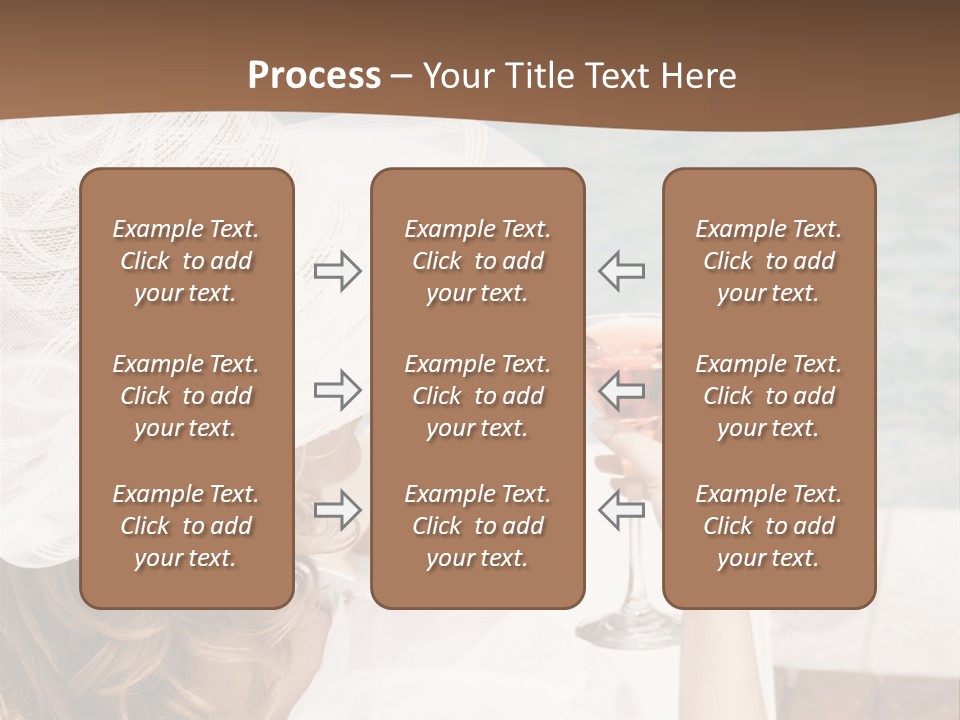 Process – Your Title Text Here

Example Text. Click to add your text.

Example Text. Click to add your text.

Example Text. Click to add your text.

Example Text. Click to add your text.

Example Text. Click to add your text.

Example Text. Click to add your text.

Example Text. Click to add your text.

Example Text. Click to add your text.

Example Text. Click to add your text.